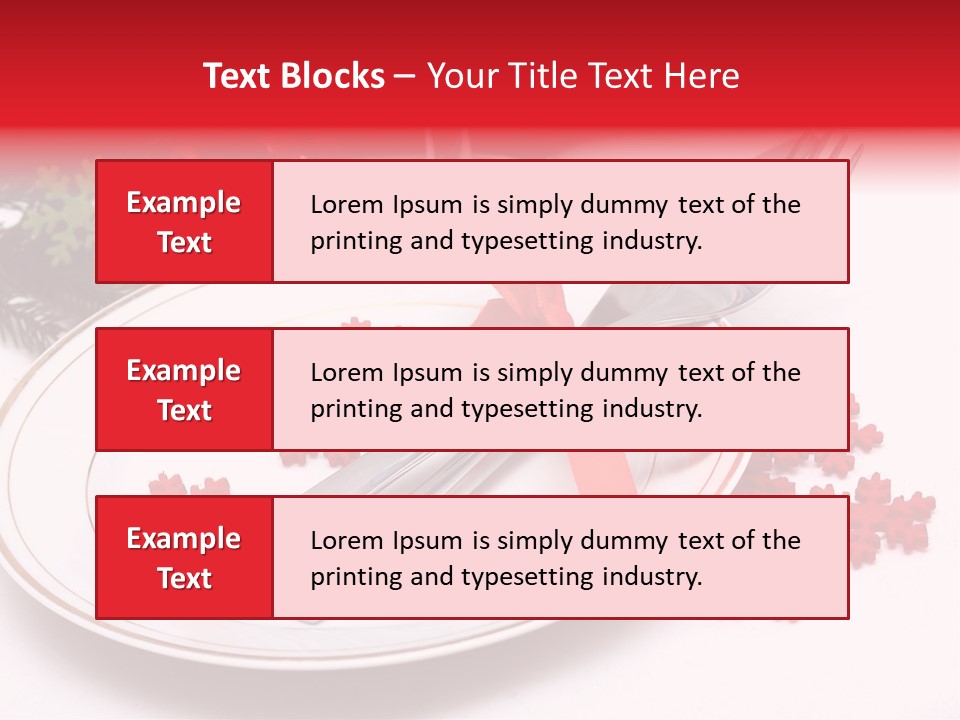 Text Blocks – Your Title Text Here

Example Text

Lorem Ipsum is simply dummy text of the printing and typesetting industry.

Example Text

Lorem Ipsum is simply dummy text of the printing and typesetting industry.

Example Text

Lorem Ipsum is simply dummy text of the printing and typesetting industry.